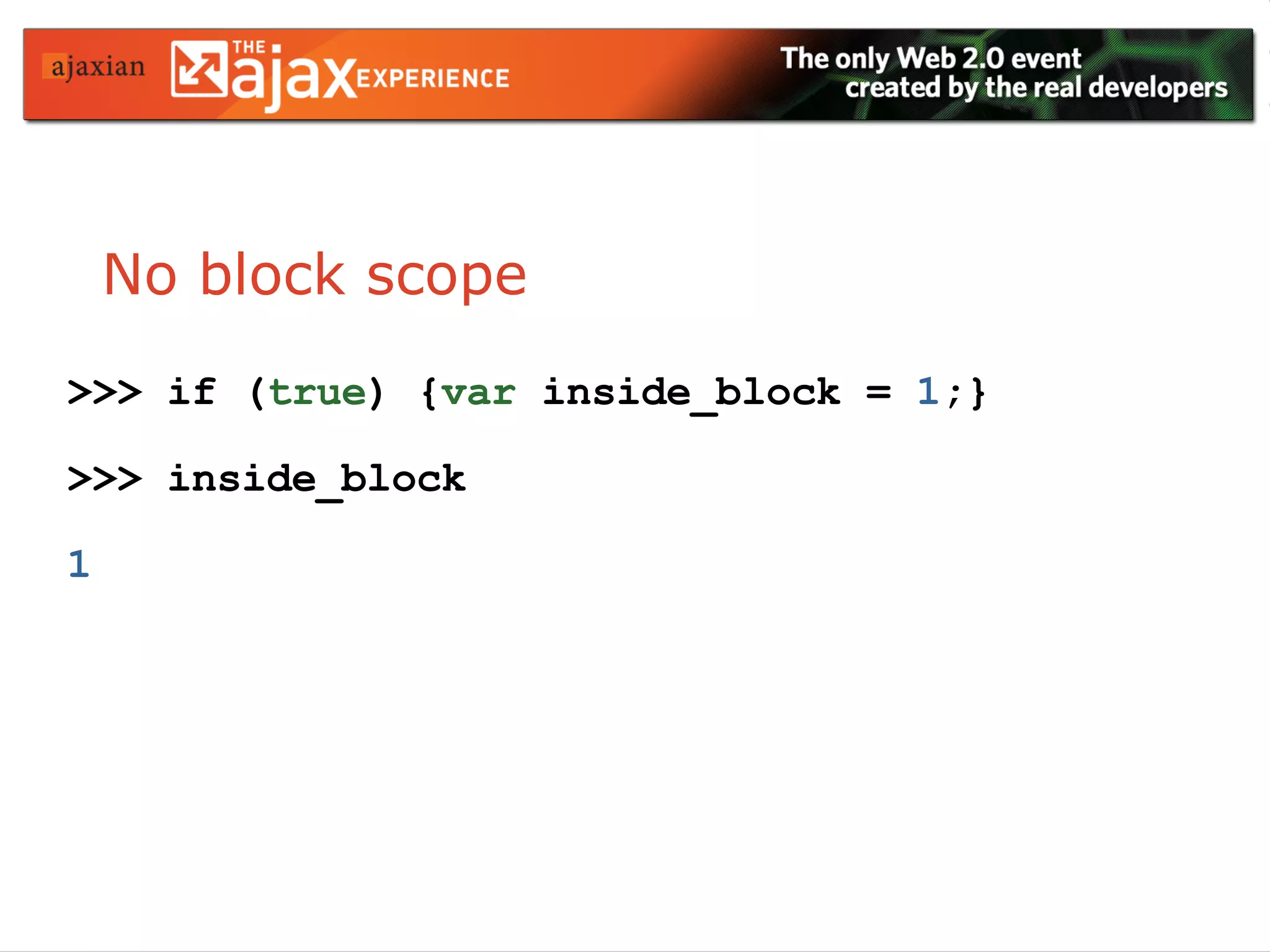 ajaxian THE ajax EXPERIENCE The only Web 2.0 event created by the real developers

No block scope

>>> if (true) {var inside_block = 1;}

>>> inside_block

1